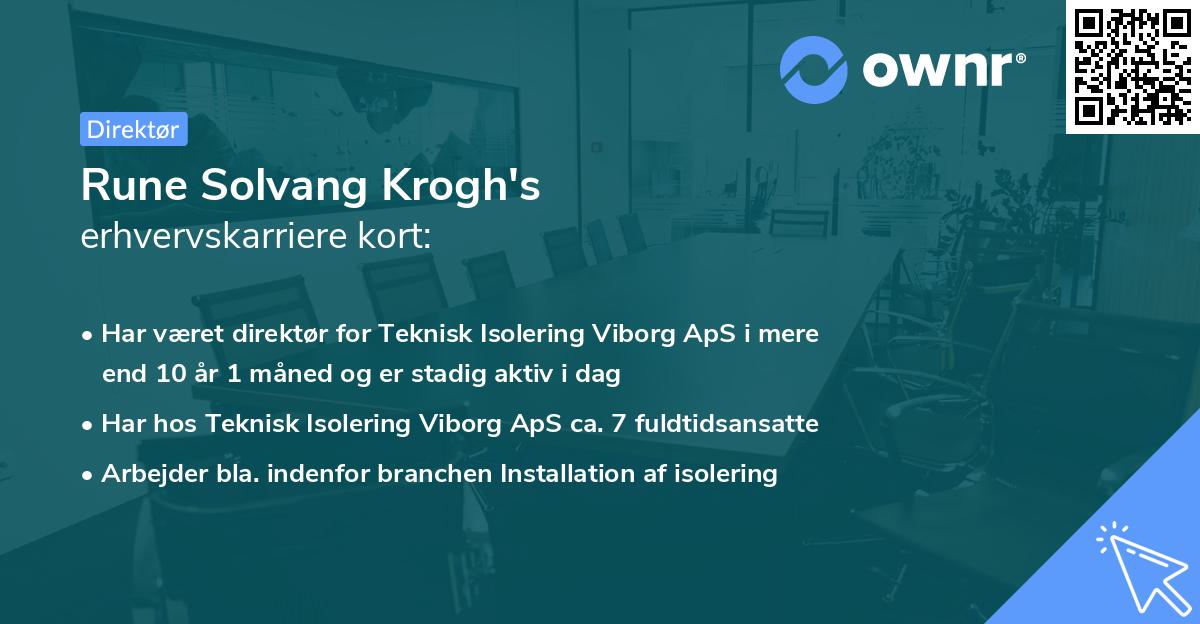 ownr®

Direktør

Rune Solvang Krogh's
erhvervskarriere kort:

• Har været direktør for Teknisk Isolering Viborg ApS i mere end 10 år 1 måned og er stadig aktiv i dag
• Har hos Teknisk Isolering Viborg ApS ca. 7 fuldtidsansatte
• Arbejder bla. indenfor branchen Installation af isolering